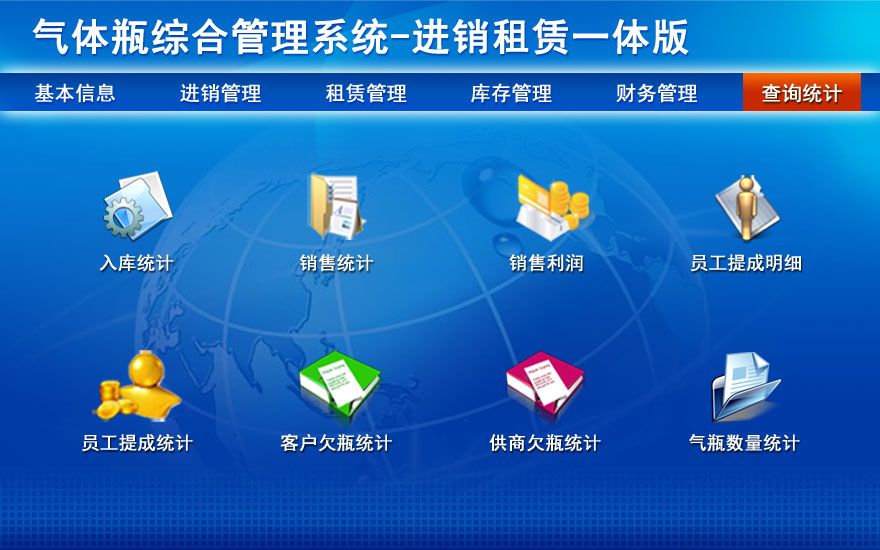 气体瓶综合管理系统-进销租赁一体版

基本信息 进销管理 租赁管理 库存管理 财务管理 查询统计

入库统计
销售统计
销售利润
员工提成明细

员工提成统计
客户欠瓶统计
供商欠瓶统计
气瓶数量统计